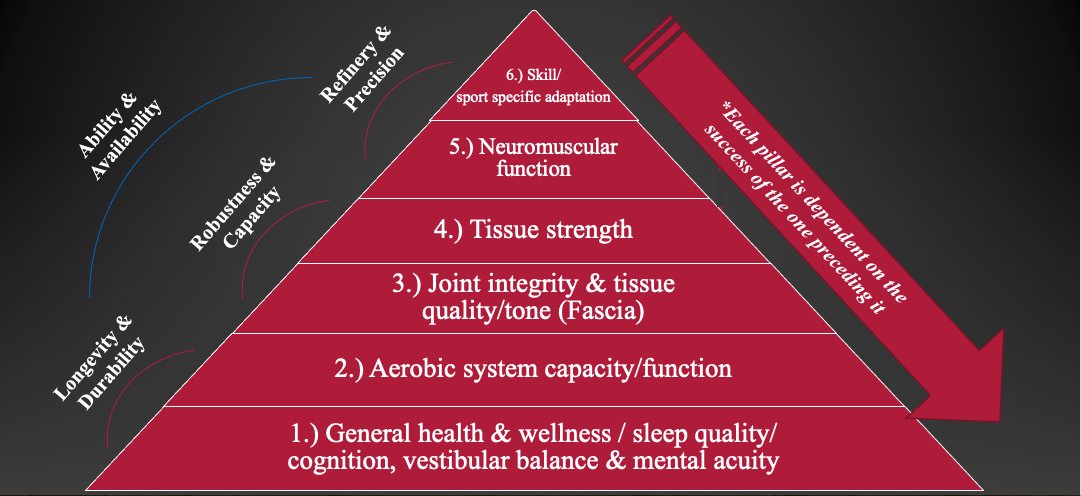 Ability & Availability

Refinery & Precision

Robustness & Capacity

Longevity & Durability

6.) Skill/ sport specific adaptation

5.) Neuromuscular function

4.) Tissue strength

3.) Joint integrity & tissue quality/tone (Fascia)

2.) Aerobic system capacity/function

1.) General health & wellness / sleep quality/ cognition, vestibular balance & mental acuity

*Each pillar is dependent on the success of the one preceding it